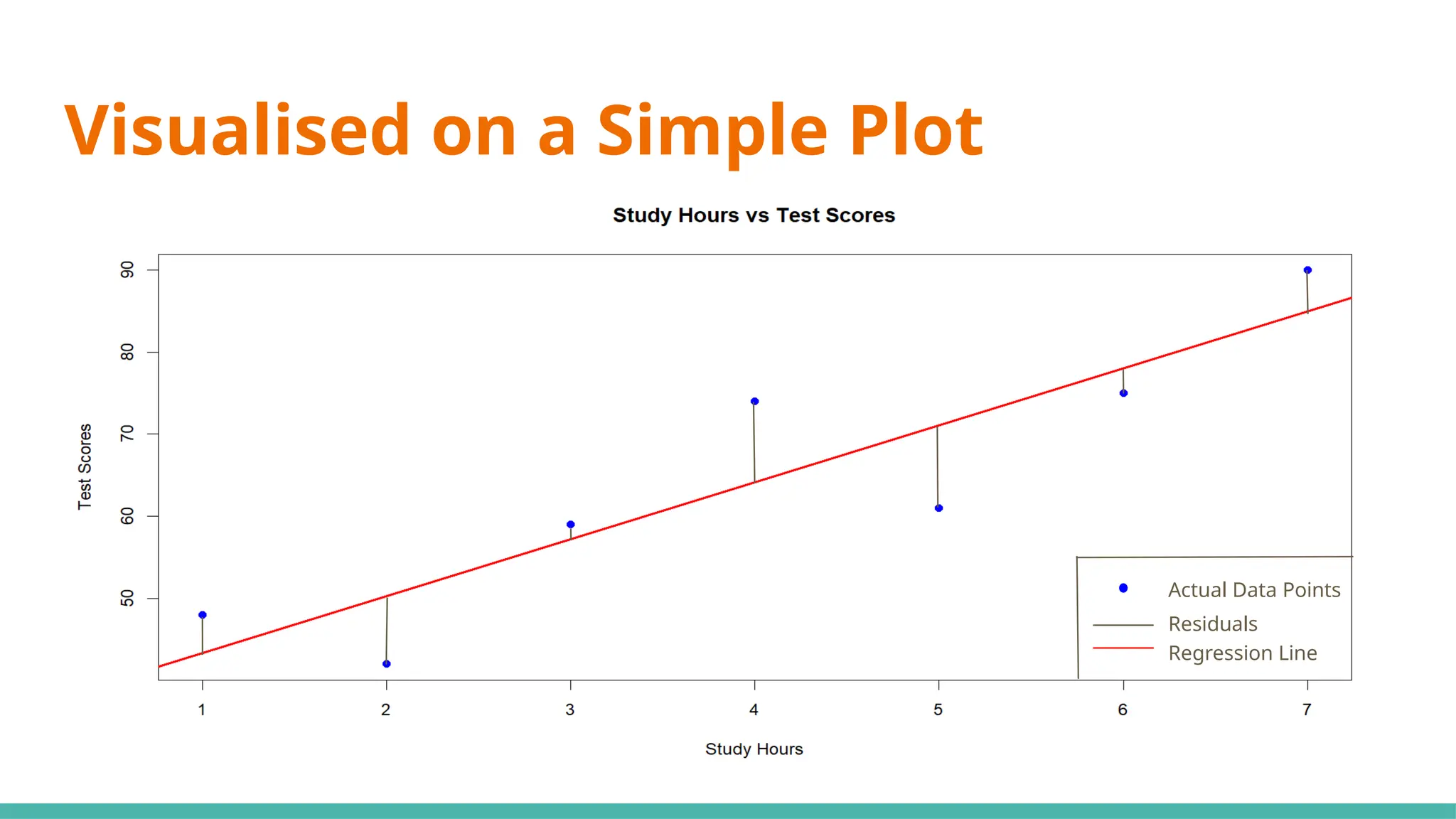 Visualised on a Simple Plot

Study Hours vs Test Scores

Test Scores

90
80
70
60
50

1
2
3
4
5
6
7

Study Hours

Actual Data Points
Residuals
Regression Line